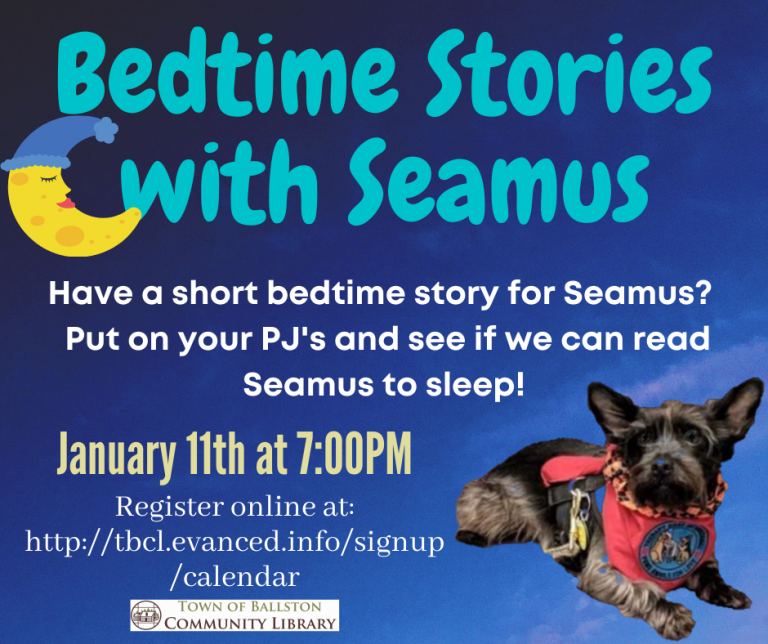 Bedtime Stories with Seamus

Have a short bedtime story for Seamus? Put on your PJ's and see if we can read Seamus to sleep!

January 11th at 7:00PM

Register online at: http://tbcl.evanced.info/signup/calendar

TOWN OF BALLSTON
COMMUNITY LIBRARY